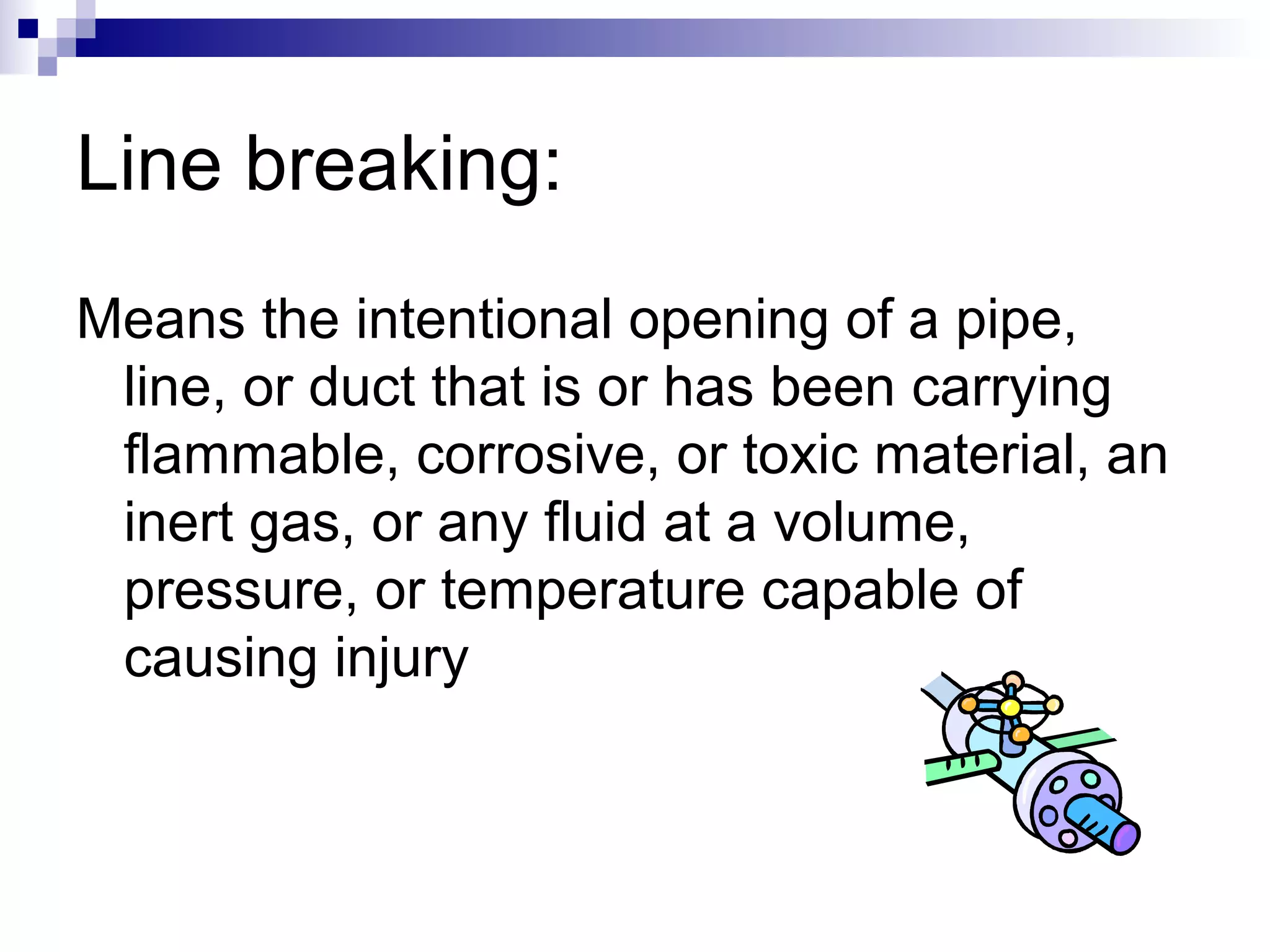 Line breaking:

Means the intentional opening of a pipe, line, or duct that is or has been carrying flammable, corrosive, or toxic material, an inert gas, or any fluid at a volume, pressure, or temperature capable of causing injury